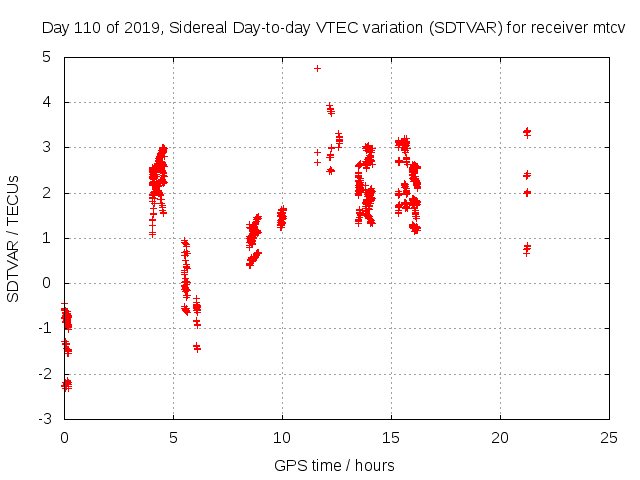 Day 110 of 2019, Sidereal Day-to-day VTEC variation (SDTVAR) for receiver mtcv

SDTVAR / TECUs

5
4
3
2
1
0
-1
-2
-3

0
5
10
15
20
25

GPS time / hours